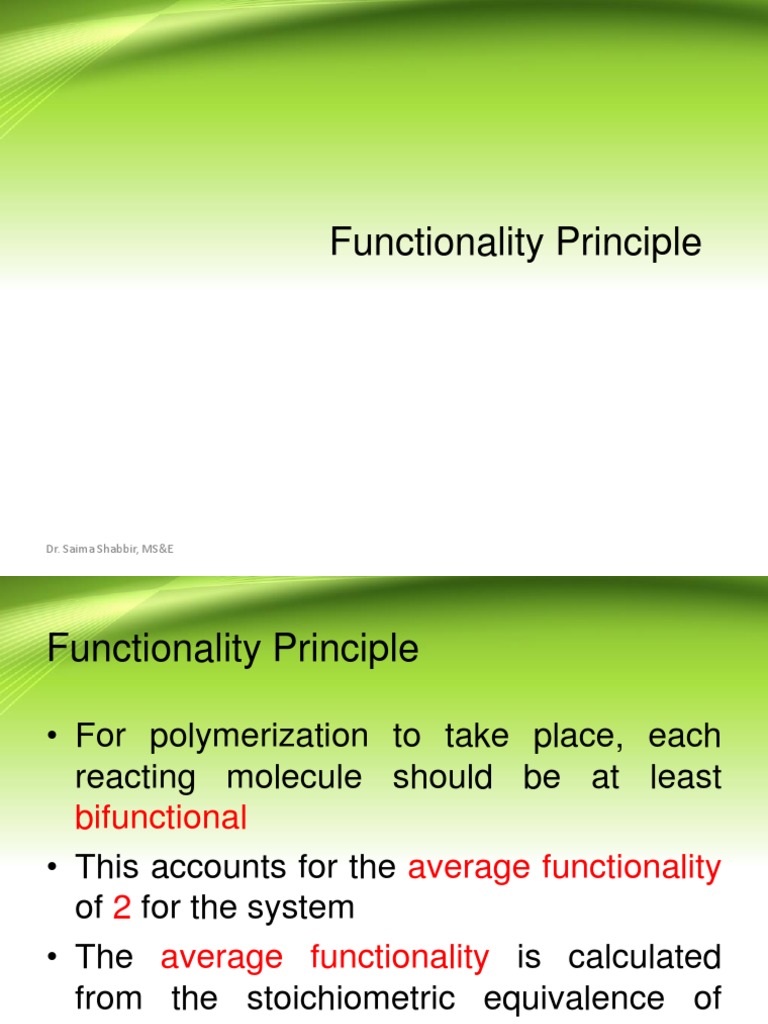 Functionality Principle

Dr. Saima Shabbir, MS&E

Functionality Principle

• For polymerization to take place, each reacting molecule should be at least bifunctional

• This accounts for the average functionality of 2 for the system

• The average functionality is calculated from the stoichiometric equivalence of